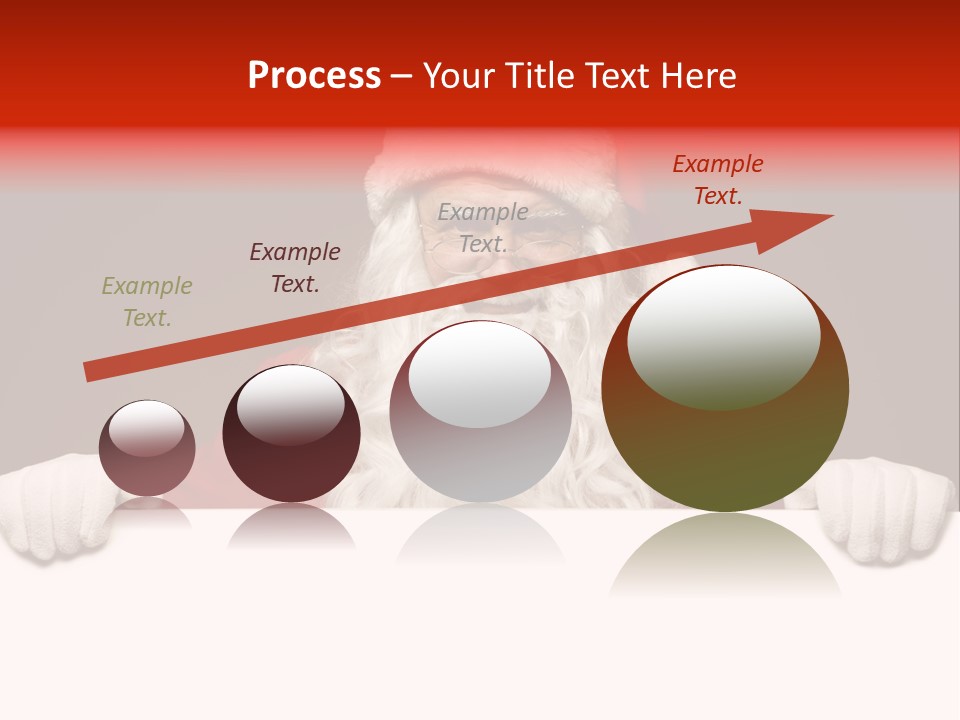 Process – Your Title Text Here

Example Text.

Example Text.

Example Text.

Example Text.